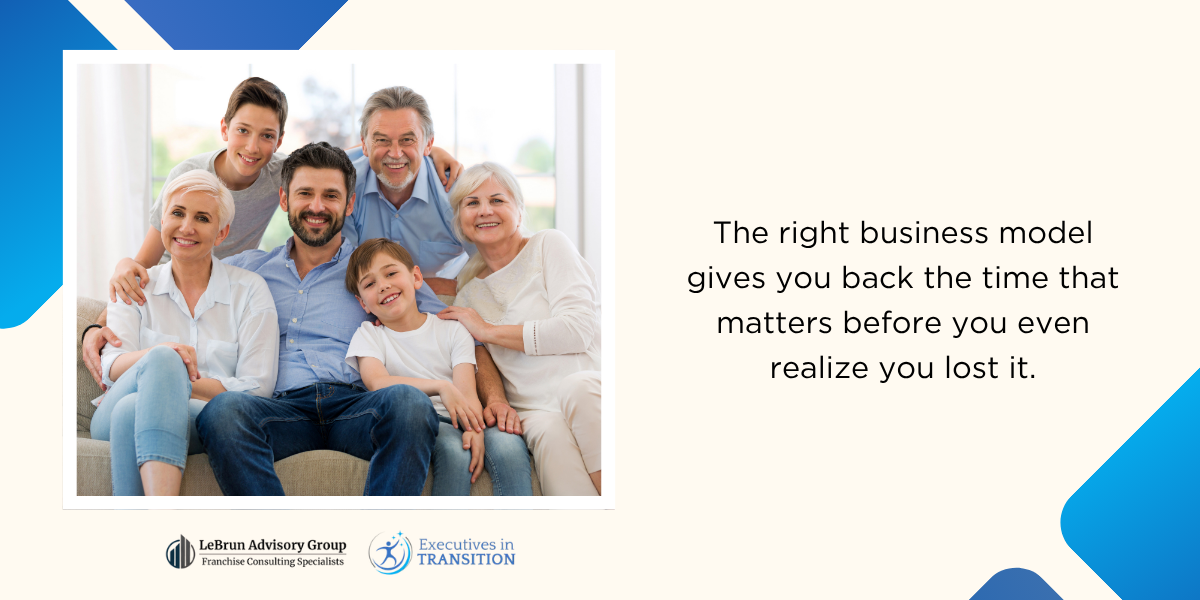 The right business model gives you back the time that matters before you even realize you lost it.

LeBrun Advisory Group
Franchise Consulting Specialists

Executives in TRANSITION